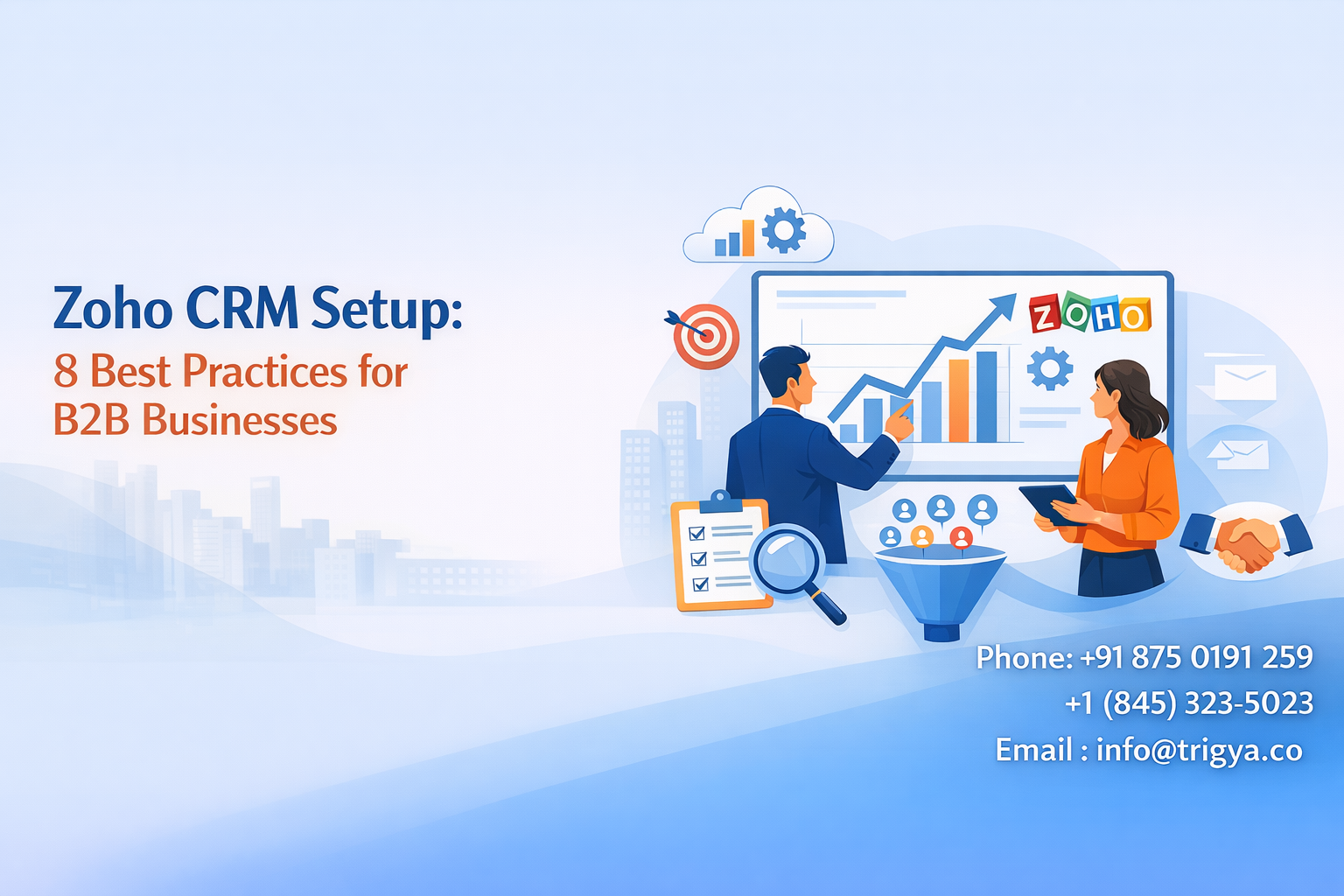 Zoho CRM Setup:
8 Best Practices for B2B Businesses

ZOHO

Phone: +91 875 0191 259
+1 (845) 323-5023
Email : info@trigya.co